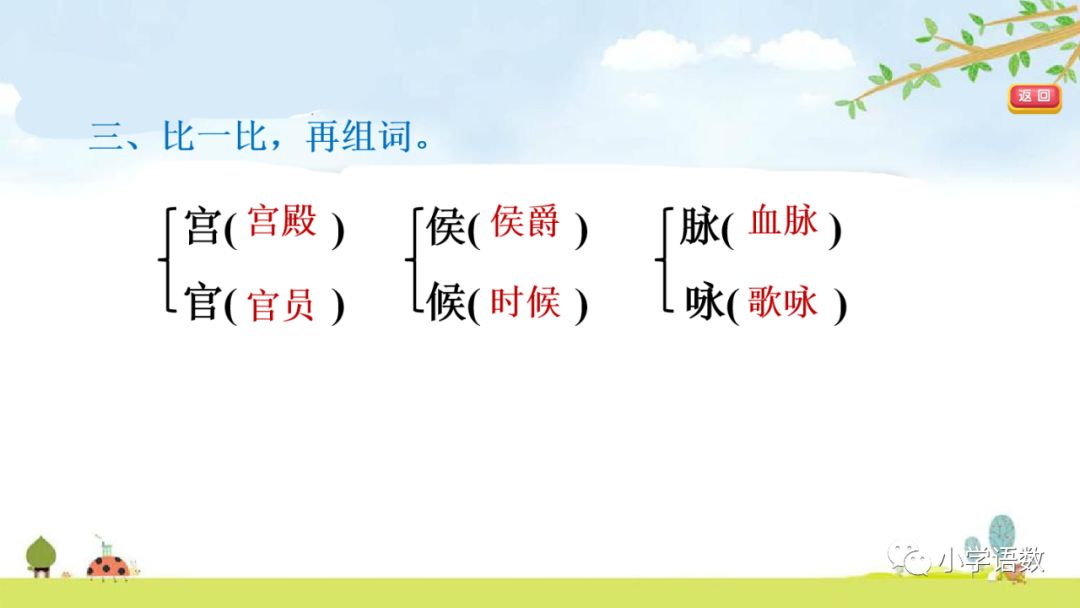 返回

三、比一比，再组词。

宫( 宫殿 )
官( 官员 )

侯( 侯爵 )
候( 时候 )

脉( 血脉 )
咏( 歌咏 )

小学语数